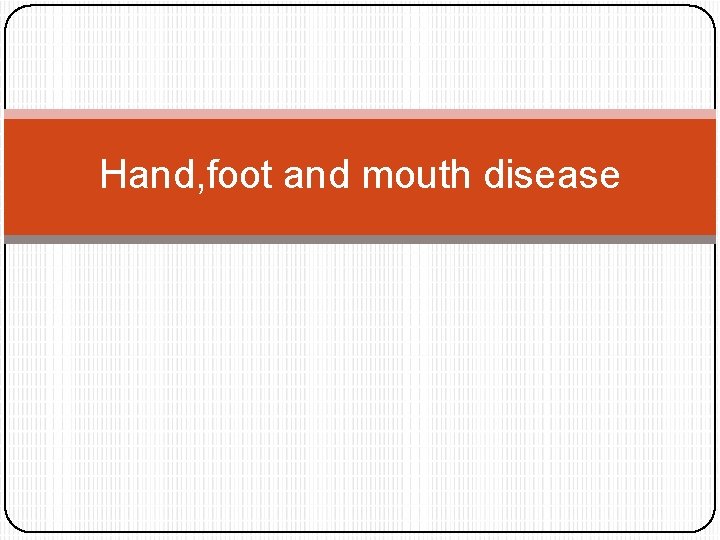 Hand,foot and mouth disease